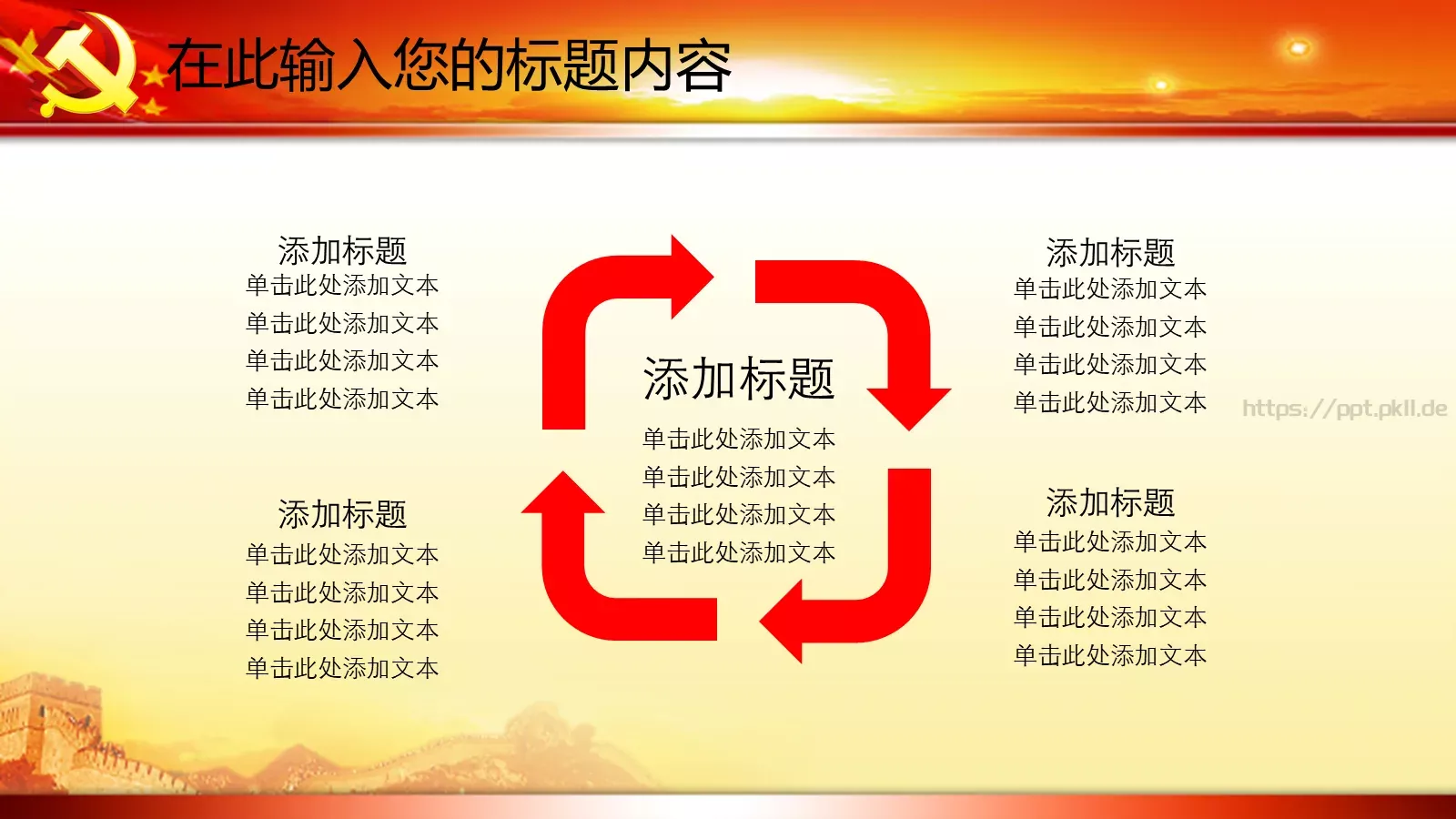 在此输入您的标题内容

添加标题
单击此处添加文本
单击此处添加文本
单击此处添加文本
单击此处添加文本

添加标题
单击此处添加文本
单击此处添加文本
单击此处添加文本
单击此处添加文本

添加标题
单击此处添加文本
单击此处添加文本
单击此处添加文本
单击此处添加文本

添加标题
单击此处添加文本
单击此处添加文本
单击此处添加文本
单击此处添加文本

https://ppt.pkll.de

添加标题
单击此处添加文本
单击此处添加文本
单击此处添加文本
单击此处添加文本